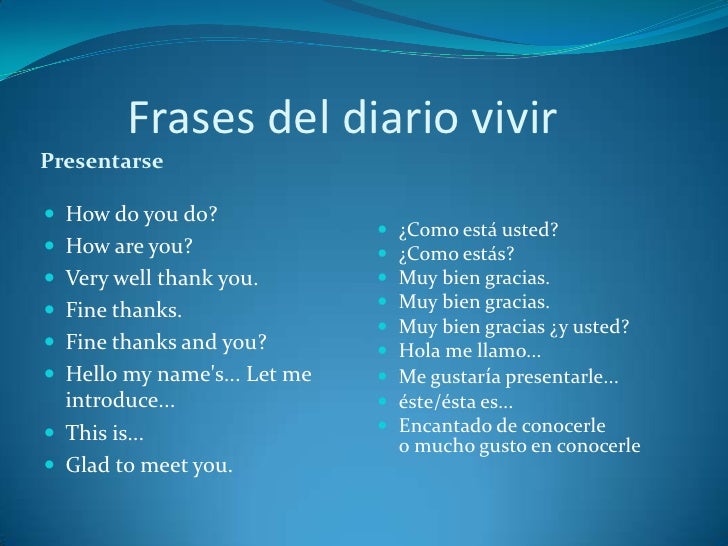 Frases del diario vivir

Presentarse

- How do you do?
- How are you?
- Very well thank you.
- Fine thanks.
- Fine thanks and you?
- Hello my name's... Let me introduce...
- This is...
- Glad to meet you.

- ¿Como está usted?
- ¿Como estás?
- Muy bien gracias.
- Muy bien gracias.
- Muy bien gracias ¿y usted?
- Hola me llamo...
- Me gustaría presentarle...
- éste/ésta es...
- Encantado de conocerle o mucho gusto en conocerle